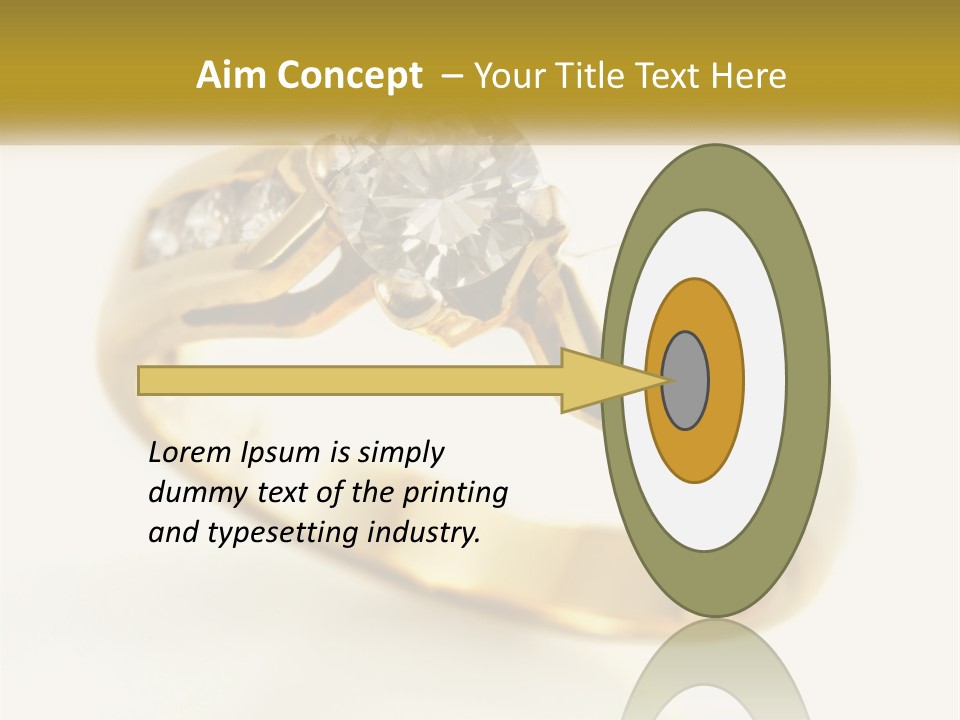 Aim Concept – Your Title Text Here

Lorem Ipsum is simply dummy text of the printing and typesetting industry.